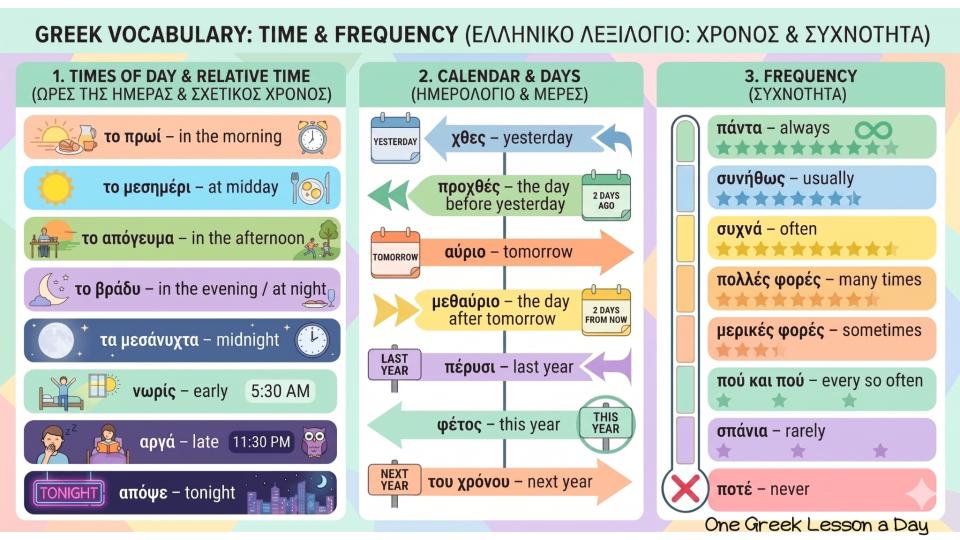 GREEK VOCABULARY: TIME & FREQUENCY (ΕΛΛΗΝΙΚΟ ΛΕΞΙΛΟΓΙΟ: ΧΡΟΝΟΣ & ΣΥΧΝΟΤΗΤΑ)

1. TIMES OF DAY & RELATIVE TIME
(ΩΡΕΣ ΤΗΣ ΗΜΕΡΑΣ & ΣΧΕΤΙΚΟΣ ΧΡΟΝΟΣ)

το πρωί – in the morning

το μεσημέρι – at midday

το απόγευμα – in the afternoon

το βράδυ – in the evening / at night

τα μεσάνυχτα – midnight

νωρίς – early 5:30 AM

αργά – late 11:30 PM

TONIGHT απόψε – tonight

2. CALENDAR & DAYS
(ΗΜΕΡΟΛΟΓΙΟ & ΜΕΡΕΣ)

YESTERDAY χθες – yesterday

προχθές – the day before yesterday 2 DAYS AGO

TOMORROW αύριο – tomorrow

μεθαύριο – the day after tomorrow 2 DAYS FROM NOW

LAST YEAR πέρυσι – last year

φέτος – this year THIS YEAR

NEXT YEAR του χρόνου – next year

3. FREQUENCY
(ΣΥΧΝΟΤΗΤΑ)

πάντα – always

συνήθως – usually

συχνά – often

πολλές φορές – many times

μερικές φορές – sometimes

πού και πού – every so often

σπάνια – rarely

ποτέ – never

One Greek Lesson a Day